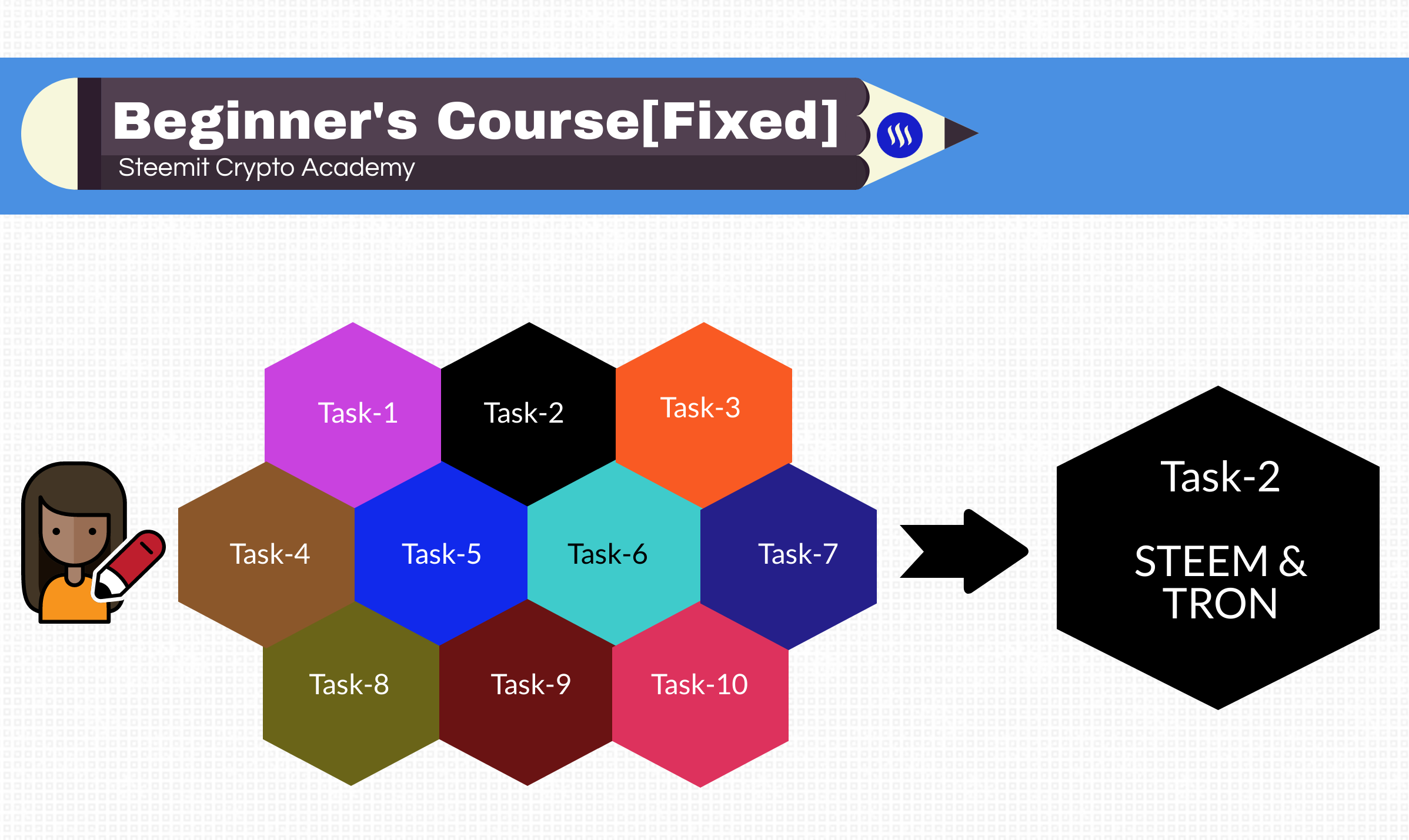 Beginner's Course[Fixed]
Steemit Crypto Academy

Task-1
Task-2
Task-3
Task-4
Task-5
Task-6
Task-7
Task-8
Task-9
Task-10

Task-2

STEEM & TRON